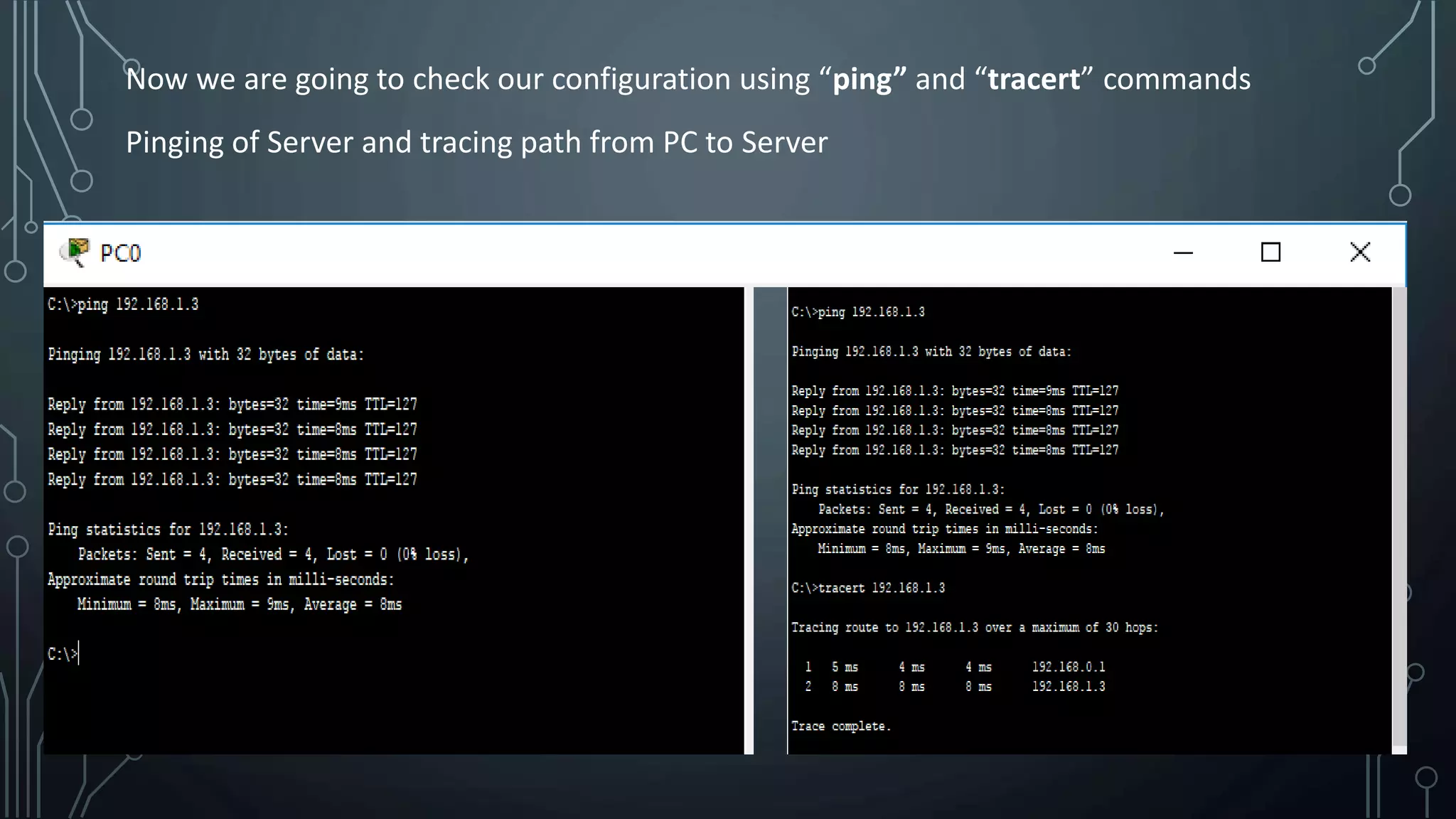 Now we are going to check our configuration using “ping” and “tracert” commands

Pinging of Server and tracing path from PC to Server

PC0

C:\>ping 192.168.1.3

Pinging 192.168.1.3 with 32 bytes of data:

Reply from 192.168.1.3: bytes=32 time=9ms TTL=127
Reply from 192.168.1.3: bytes=32 time=8ms TTL=127
Reply from 192.168.1.3: bytes=32 time=8ms TTL=127
Reply from 192.168.1.3: bytes=32 time=8ms TTL=127

Ping statistics for 192.168.1.3:
Packets: Sent = 4, Received = 4, Lost = 0 (0% loss),
Approximate round trip times in milli-seconds:
Minimum = 8ms, Maximum = 9ms, Average = 8ms

C:\>

C:\>ping 192.168.1.3

Pinging 192.168.1.3 with 32 bytes of data:

Reply from 192.168.1.3: bytes=32 time=9ms TTL=127
Reply from 192.168.1.3: bytes=32 time=8ms TTL=127
Reply from 192.168.1.3: bytes=32 time=8ms TTL=127
Reply from 192.168.1.3: bytes=32 time=8ms TTL=127

Ping statistics for 192.168.1.3:
Packets: Sent = 4, Received = 4, Lost = 0 (0% loss),
Approximate round trip times in milli-seconds:
Minimum = 8ms, Maximum = 9ms, Average = 8ms

C:\>tracert 192.168.1.3

Tracing route to 192.168.1.3 over a maximum of 30 hops:

1 5 ms 4 ms 4 ms 192.168.0.1
2 8 ms 8 ms 8 ms 192.168.1.3

Trace complete.